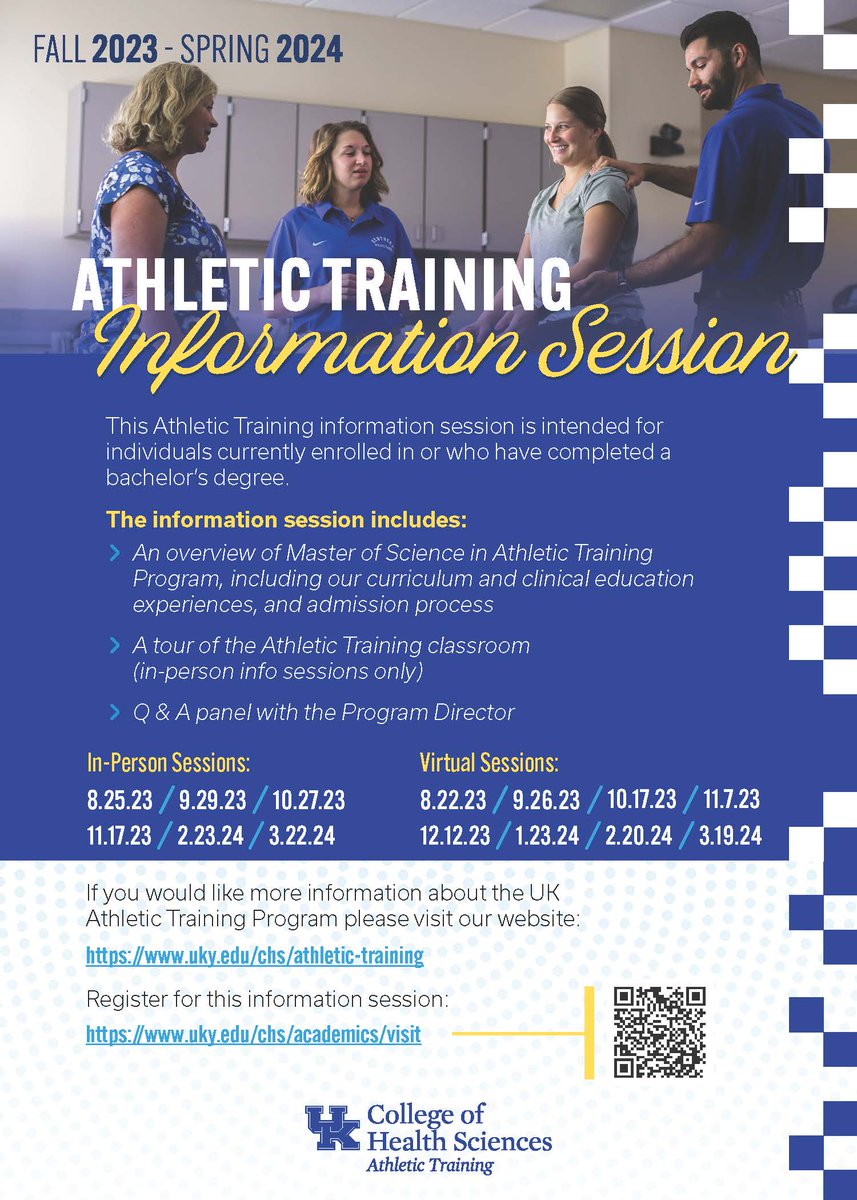 FALL 2023 - SPRING 2024

ATHLETIC TRAINING
Information Session

This Athletic Training information session is intended for individuals currently enrolled in or who have completed a bachelor's degree.

The information session includes:

› An overview of Master of Science in Athletic Training Program, including our curriculum and clinical education experiences, and admission process

› A tour of the Athletic Training classroom (in-person info sessions only)

› Q & A panel with the Program Director

In-Person Sessions:
8.25.23 / 9.29.23 / 10.27.23
11.17.23 / 2.23.24 / 3.22.24

Virtual Sessions:
8.22.23 / 9.26.23 / 10.17.23 / 11.7.23
12.12.23 / 1.23.24 / 2.20.24 / 3.19.24

If you would like more information about the UK Athletic Training Program please visit our website:

https://www.uky.edu/chs/athletic-training

Register for this information session:

https://www.uky.edu/chs/academics/visit

UK College of Health Sciences
Athletic Training